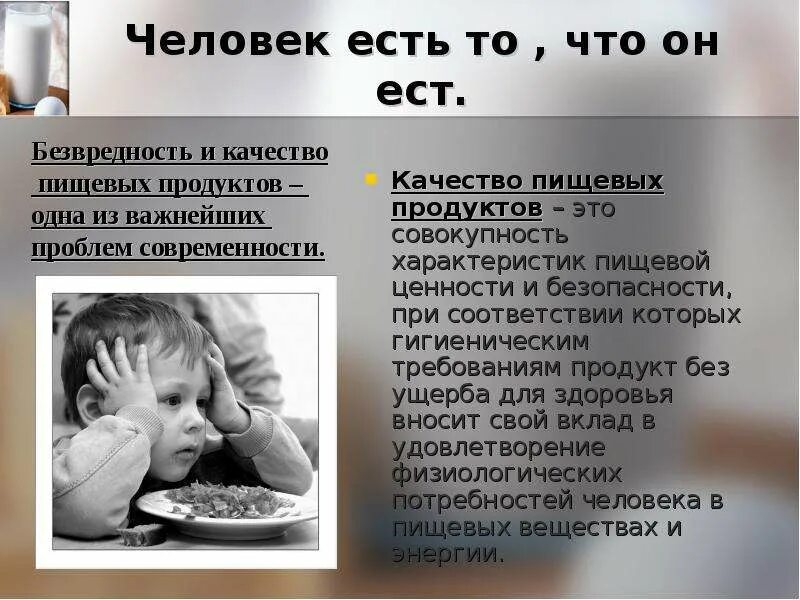 Человек есть то , что он ест.

Безвредность и качество пищевых продуктов – одна из важнейших проблем современности.

Качество пищевых продуктов – это совокупность характеристик пищевой ценности и безопасности, при соответствии которых гигиеническим требованиям продукт без ущерба для здоровья вносит свой вклад в удовлетворение физиологических потребностей человека в пищевых веществах и энергии.